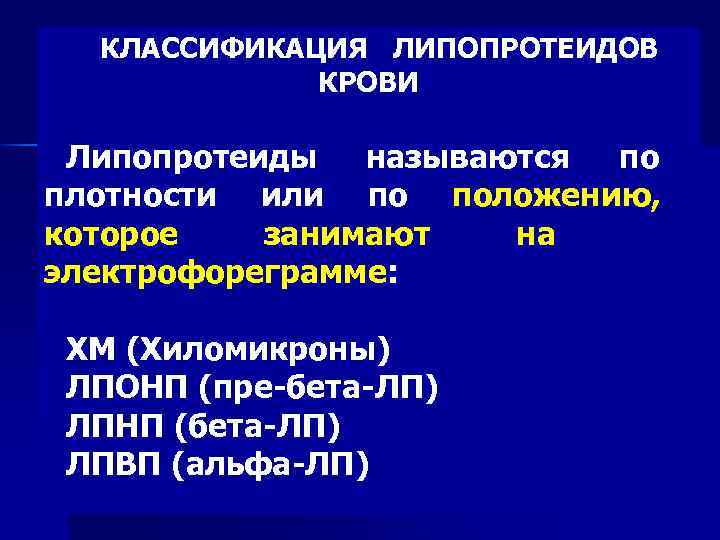 КЛАССИФИКАЦИЯ ЛИПОПРОТЕИДОВ КРОВИ

Липопротеиды называются по плотности или по положению, которое занимают на электрофореграмме:

ХМ (Хиломикроны)
ЛПОНП (пре-бета-ЛП)
ЛПНП (бета-ЛП)
ЛПВП (альфа-ЛП)